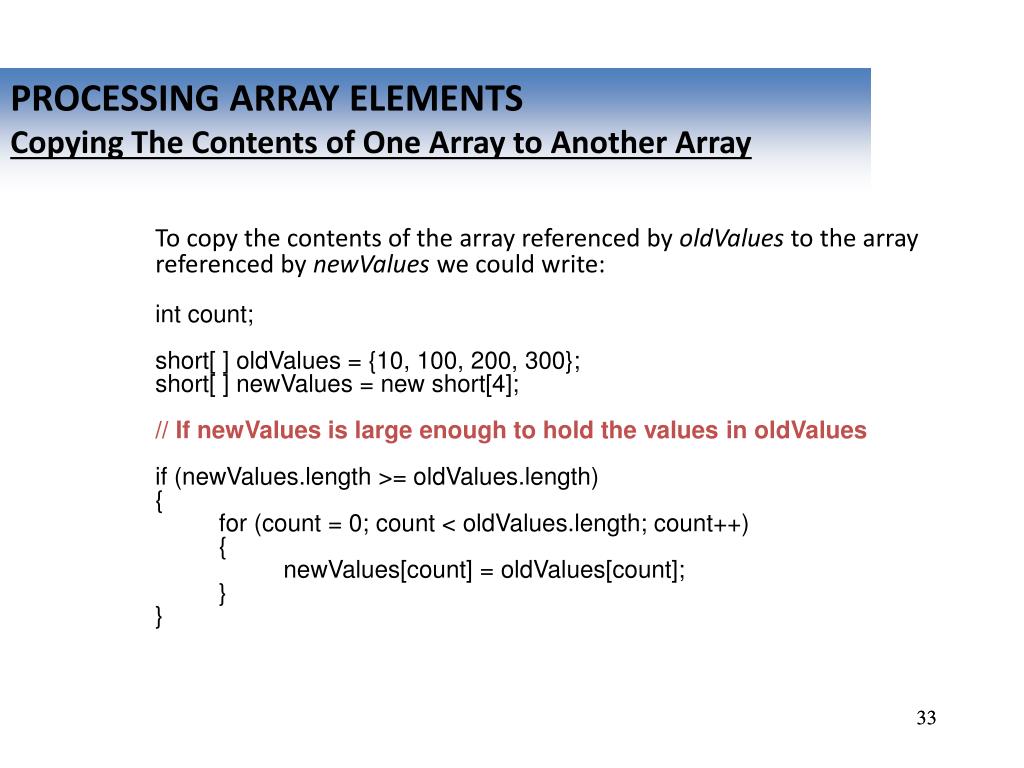 PROCESSING ARRAY ELEMENTS
Copying The Contents of One Array to Another Array

To copy the contents of the array referenced by oldValues to the array referenced by newValues we could write:

int count;

short[ ] oldValues = {10, 100, 200, 300};
short[ ] newValues = new short[4];

// If newValues is large enough to hold the values in oldValues

if (newValues.length >= oldValues.length)
{
for (count = 0; count < oldValues.length; count++)
{
newValues[count] = oldValues[count];
}
}

33